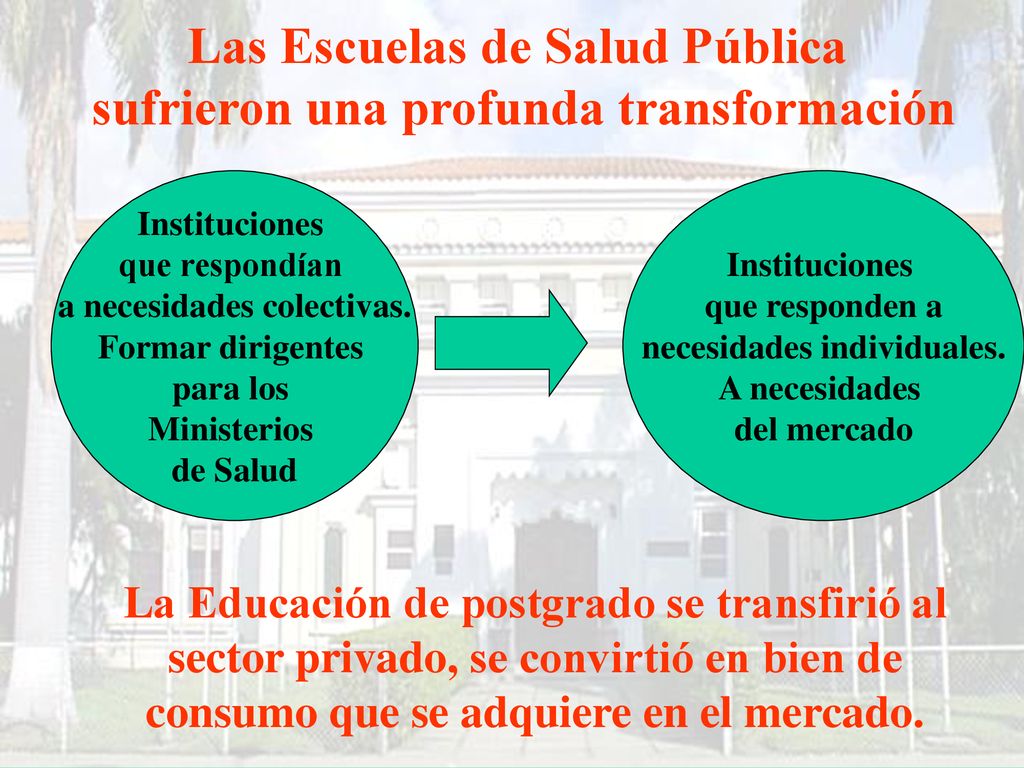 Las Escuelas de Salud Pública sufrieron una profunda transformación

Instituciones que respondían a necesidades colectivas. Formar dirigentes para los Ministerios de Salud

Instituciones que responden a necesidades individuales. A necesidades del mercado

La Educación de postgrado se transfirió al sector privado, se convirtió en bien de consumo que se adquiere en el mercado.